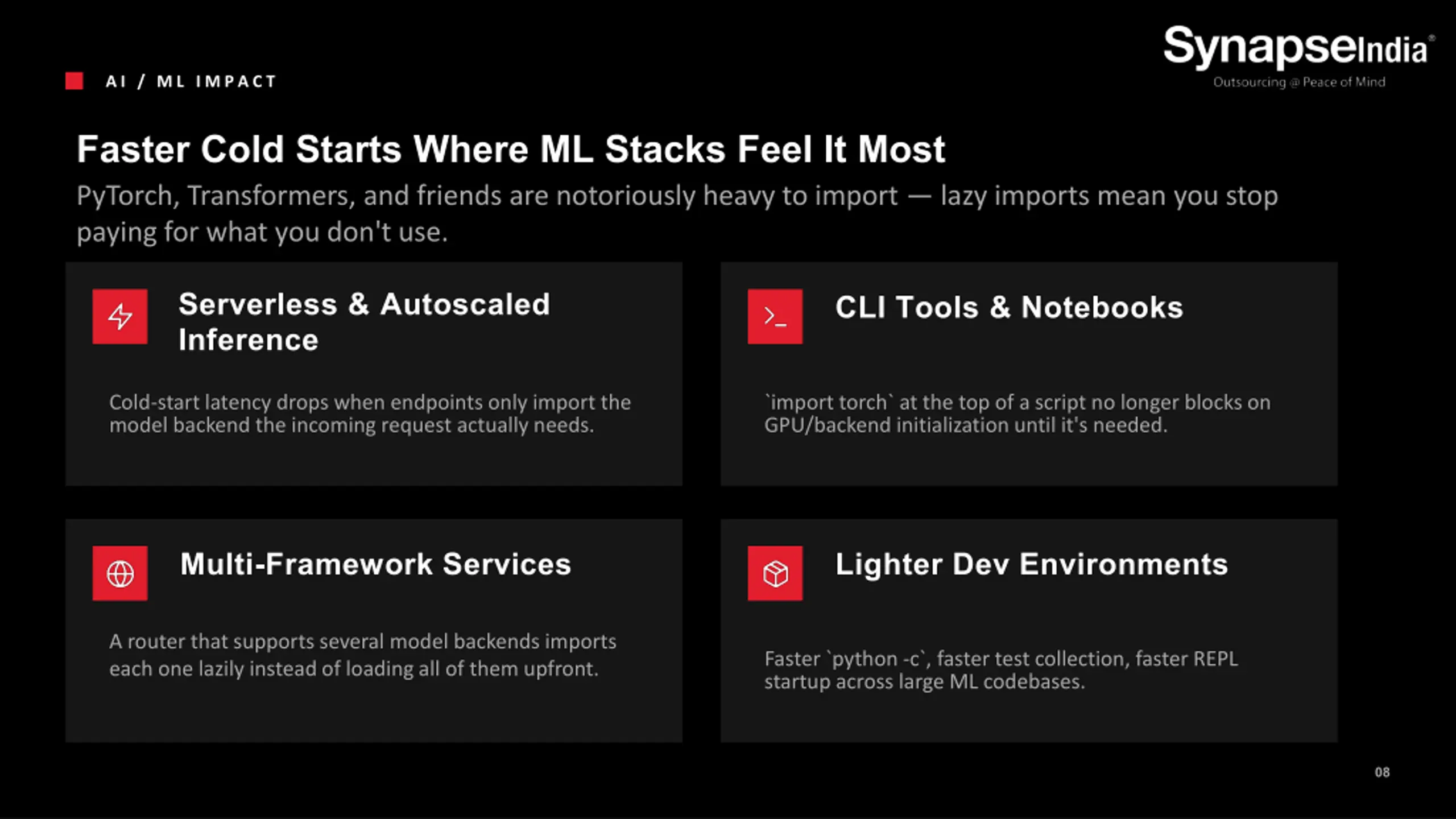 AI / ML IMPACT

SynapseIndia®
Outsourcing @ Peace of Mind

Faster Cold Starts Where ML Stacks Feel It Most

PyTorch, Transformers, and friends are notoriously heavy to import — lazy imports mean you stop paying for what you don't use.

Serverless & Autoscaled Inference

Cold-start latency drops when endpoints only import the model backend the incoming request actually needs.

CLI Tools & Notebooks

`import torch` at the top of a script no longer blocks on GPU/backend initialization until it's needed.

Multi-Framework Services

A router that supports several model backends imports each one lazily instead of loading all of them upfront.

Lighter Dev Environments

Faster `python -c`, faster test collection, faster REPL startup across large ML codebases.

08